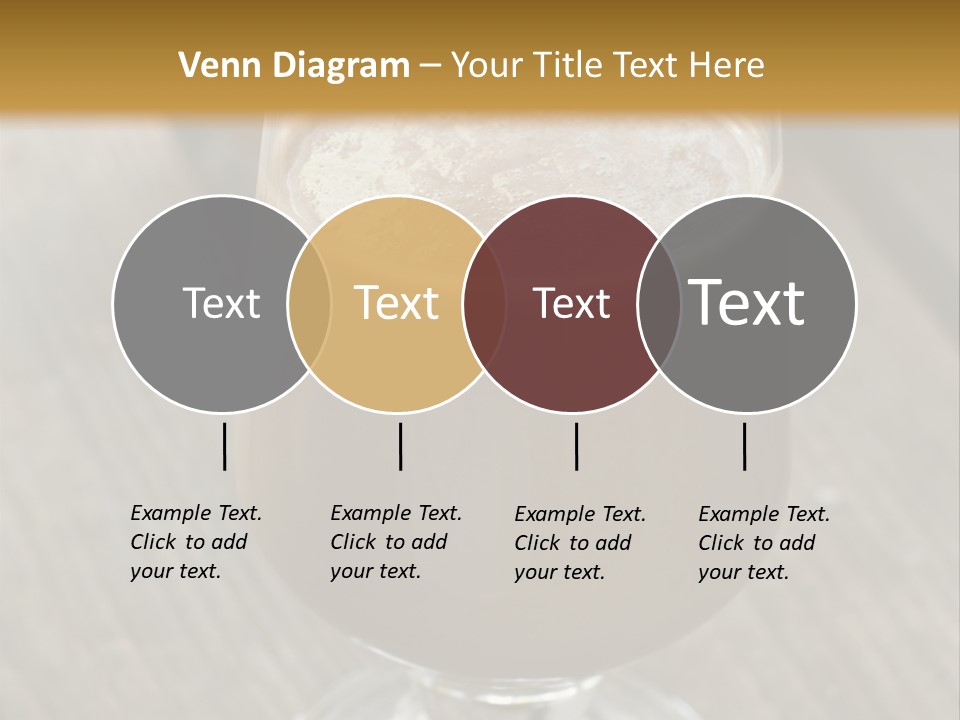 Venn Diagram – Your Title Text Here

Text

Text

Text

Text

Example Text. Click to add your text.

Example Text. Click to add your text.

Example Text. Click to add your text.

Example Text. Click to add your text.